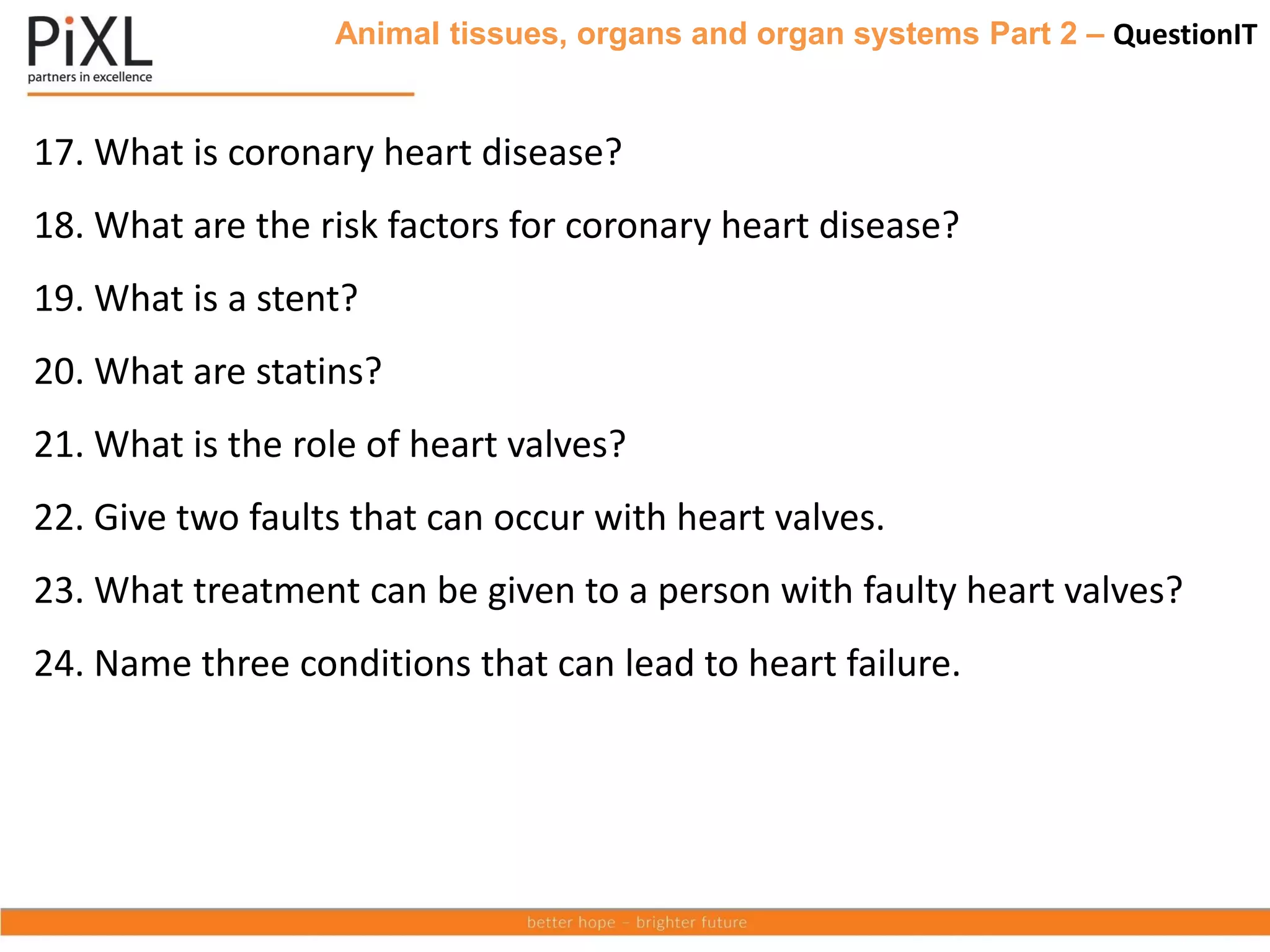 PiXL
partners in excellence

Animal tissues, organs and organ systems Part 2 – QuestionIT

17. What is coronary heart disease?

18. What are the risk factors for coronary heart disease?

19. What is a stent?

20. What are statins?

21. What is the role of heart valves?

22. Give two faults that can occur with heart valves.

23. What treatment can be given to a person with faulty heart valves?

24. Name three conditions that can lead to heart failure.

better hope – brighter future